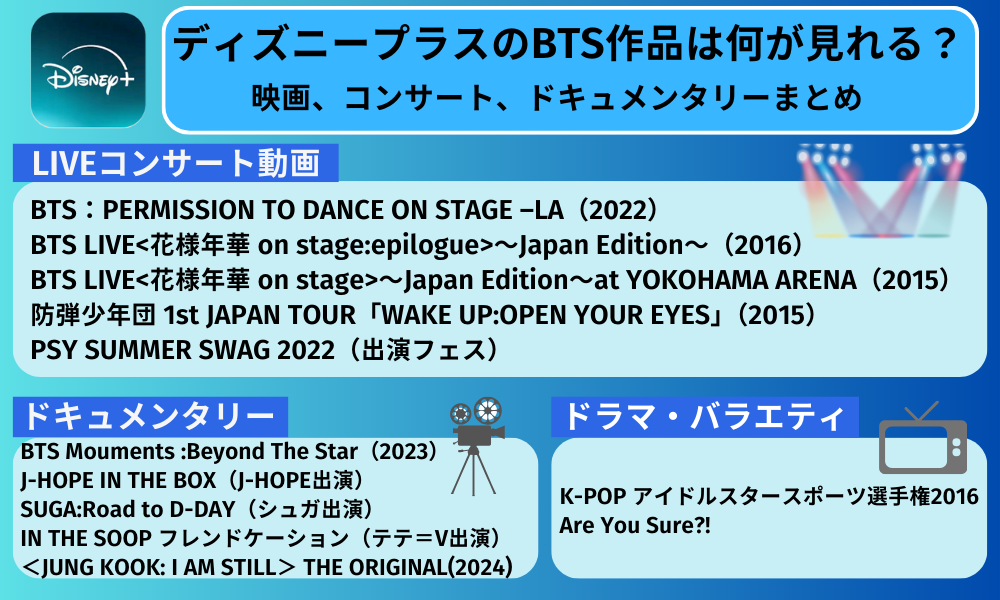 Disney+

ディズニープラスのBTS作品は何が見れる？
映画、コンサート、ドキュメンタリーまとめ

LIVEコンサート動画

BTS：PERMISSION TO DANCE ON STAGE –LA（2022）
BTS LIVE<花様年華 on stage:epilogue>～Japan Edition～（2016）
BTS LIVE<花様年華 on stage>～Japan Edition～at YOKOHAMA ARENA（2015）
防弾少年団 1st JAPAN TOUR「WAKE UP:OPEN YOUR EYES」（2015）
PSY SUMMER SWAG 2022（出演フェス）

ドキュメンタリー

BTS Mouments :Beyond The Star（2023）
J-HOPE IN THE BOX（J-HOPE出演）
SUGA:Road to D-DAY（シュガ出演）
IN THE SOOP フレンドケーション（テテ＝V出演）
＜JUNG KOOK: I AM STILL＞ THE ORIGINAL(2024)

ドラマ・バラエティ

K-POP アイドルスタースポーツ選手権2016
Are You Sure?!